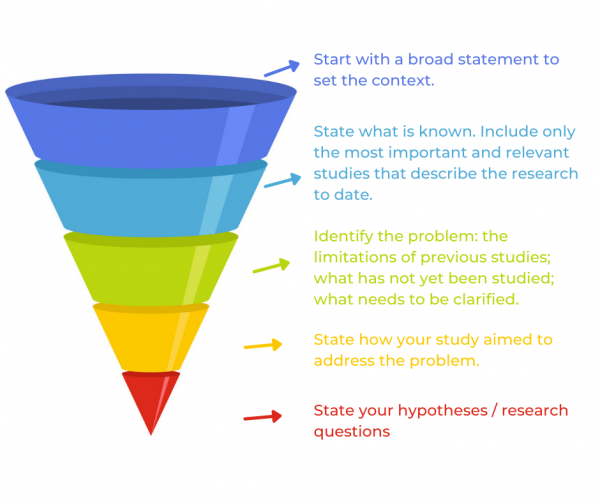 Start with a broad statement to set the context.

State what is known. Include only the most important and relevant studies that describe the research to date.

Identify the problem: the limitations of previous studies; what has not yet been studied; what needs to be clarified.

State how your study aimed to address the problem.

State your hypotheses / research questions